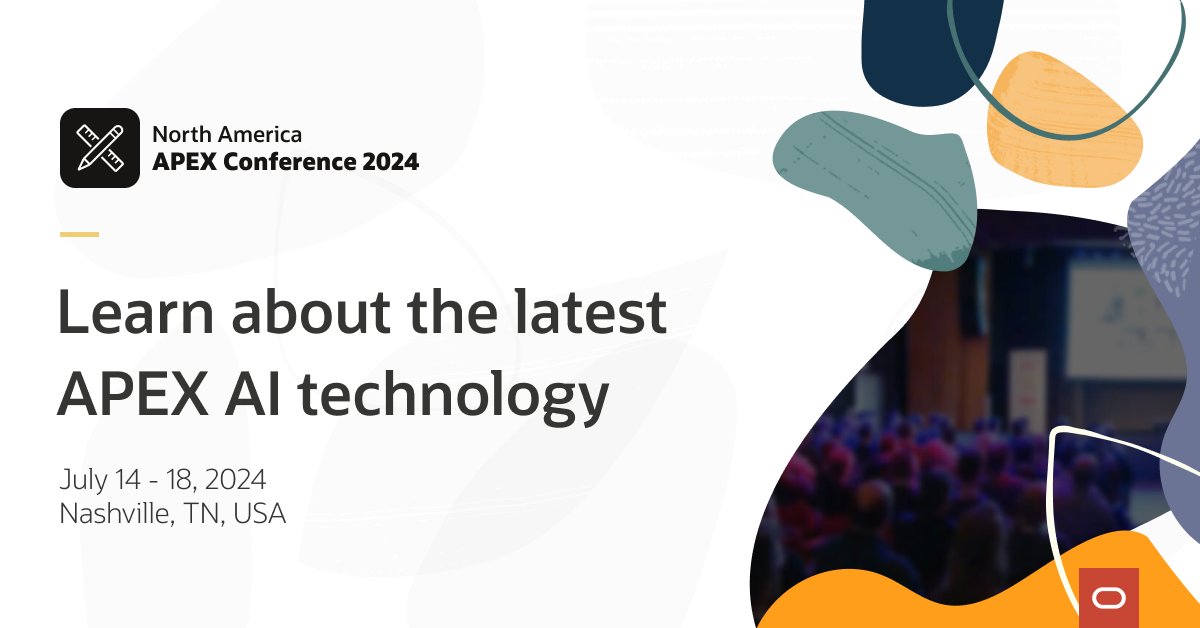 North America
APEX Conference 2024

Learn about the latest APEX AI technology

July 14 - 18, 2024
Nashville, TN, USA